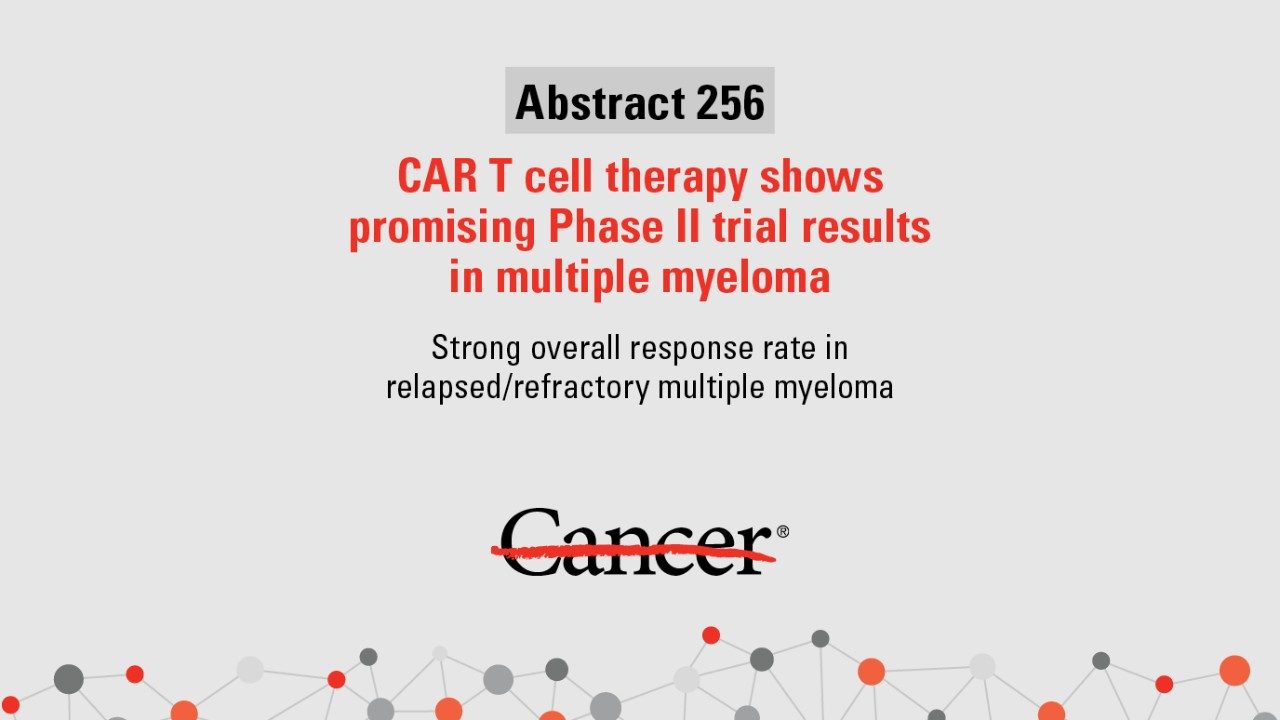 Abstract 256

CAR T cell therapy shows promising Phase II trial results in multiple myeloma

Strong overall response rate in relapsed/refractory multiple myeloma

Cancer®